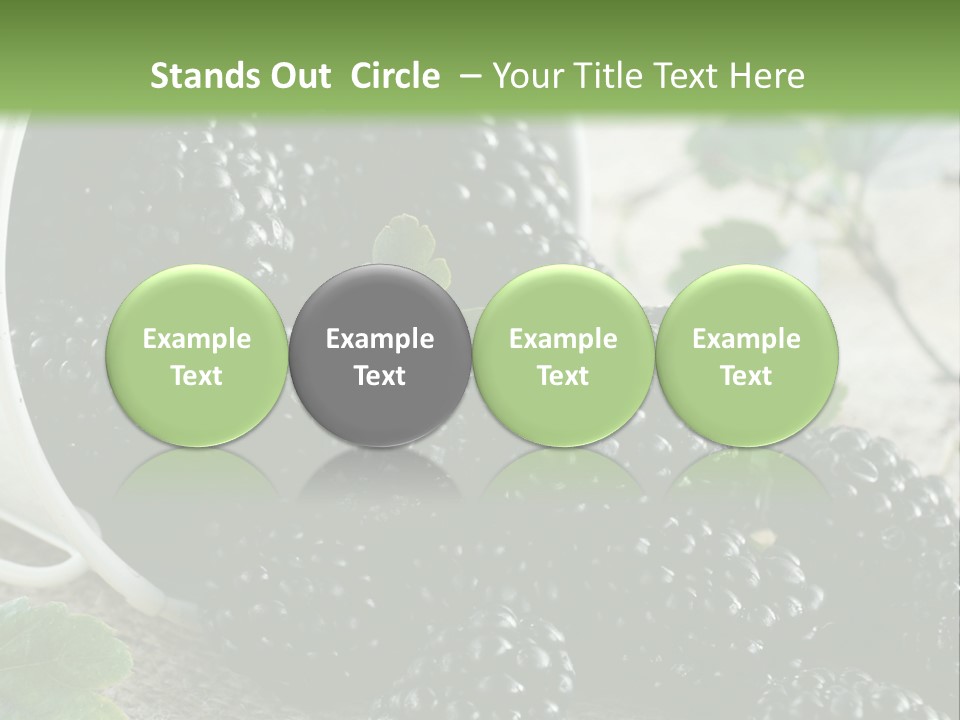 Stands Out Circle – Your Title Text Here

Example Text

Example Text

Example Text

Example Text